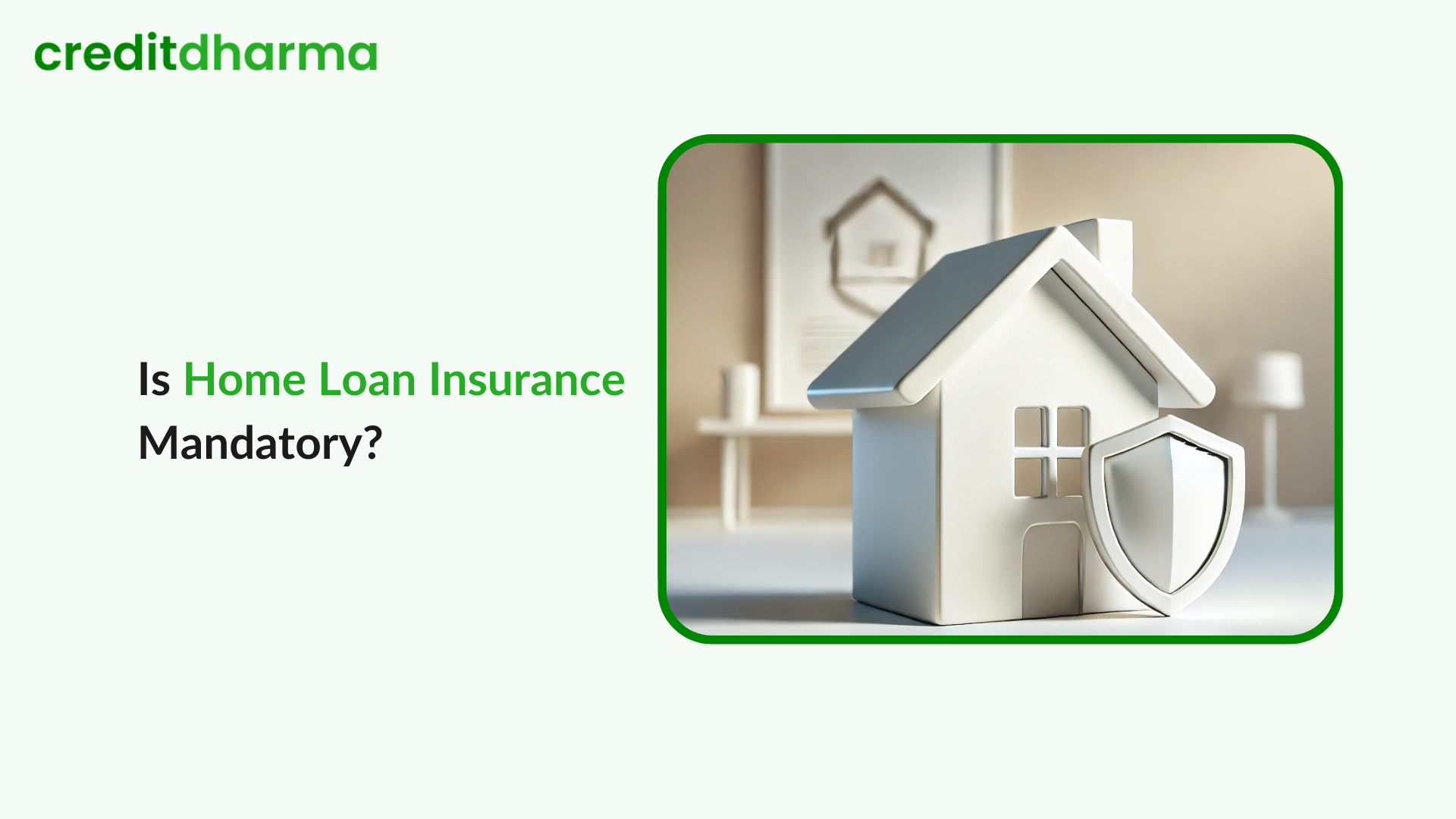 creditdharma

Is Home Loan Insurance Mandatory?